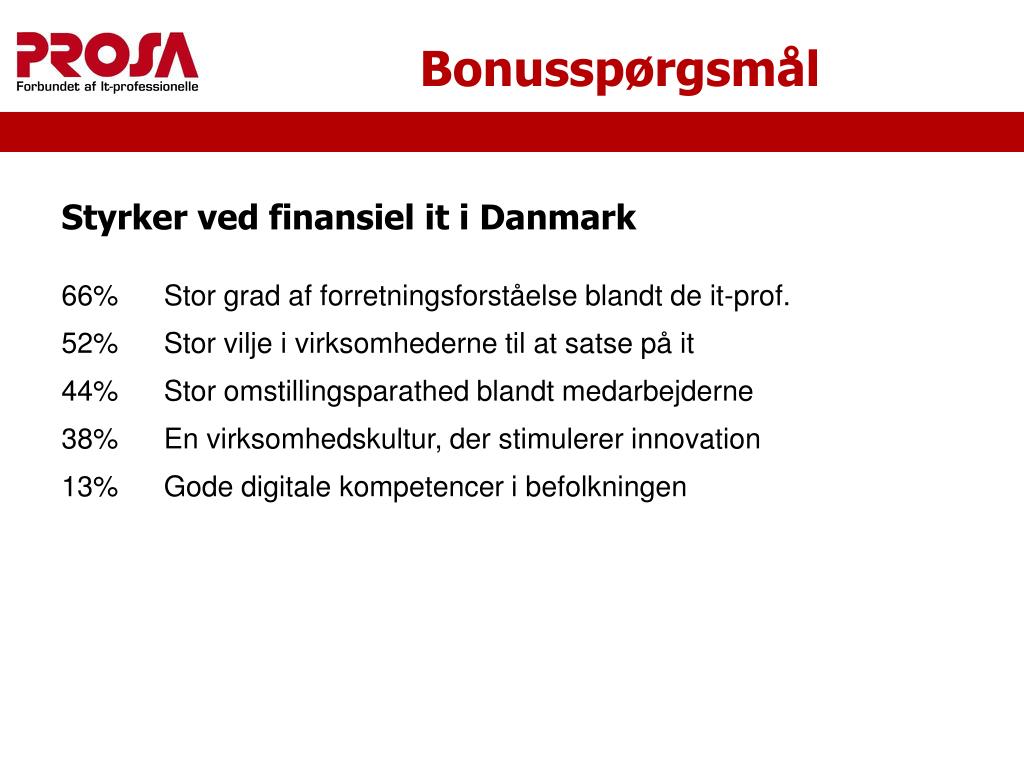 PROSA
Forbundet af It-professionelle

Bonusspørgsmål

Styrker ved finansiel it i Danmark

66% Stor grad af forretningsforståelse blandt de it-prof.
52% Stor vilje i virksomhederne til at satse på it
44% Stor omstillingsparathed blandt medarbejderne
38% En virksomhedskultur, der stimulerer innovation
13% Gode digitale kompetencer i befolkningen